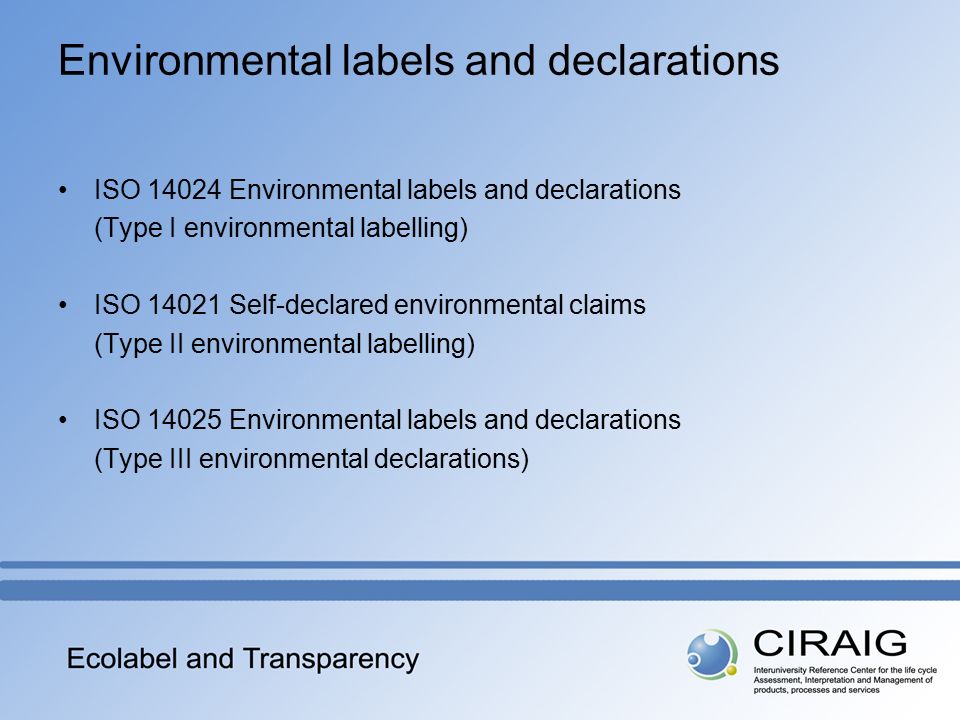 Environmental labels and declarations

• ISO 14024 Environmental labels and declarations (Type I environmental labelling)

• ISO 14021 Self-declared environmental claims (Type II environmental labelling)

• ISO 14025 Environmental labels and declarations (Type III environmental declarations)

Ecolabel and Transparency

CIRAIG
Interuniversity Reference Center for the life cycle Assessment, Interpretation and Management of products, processes and services